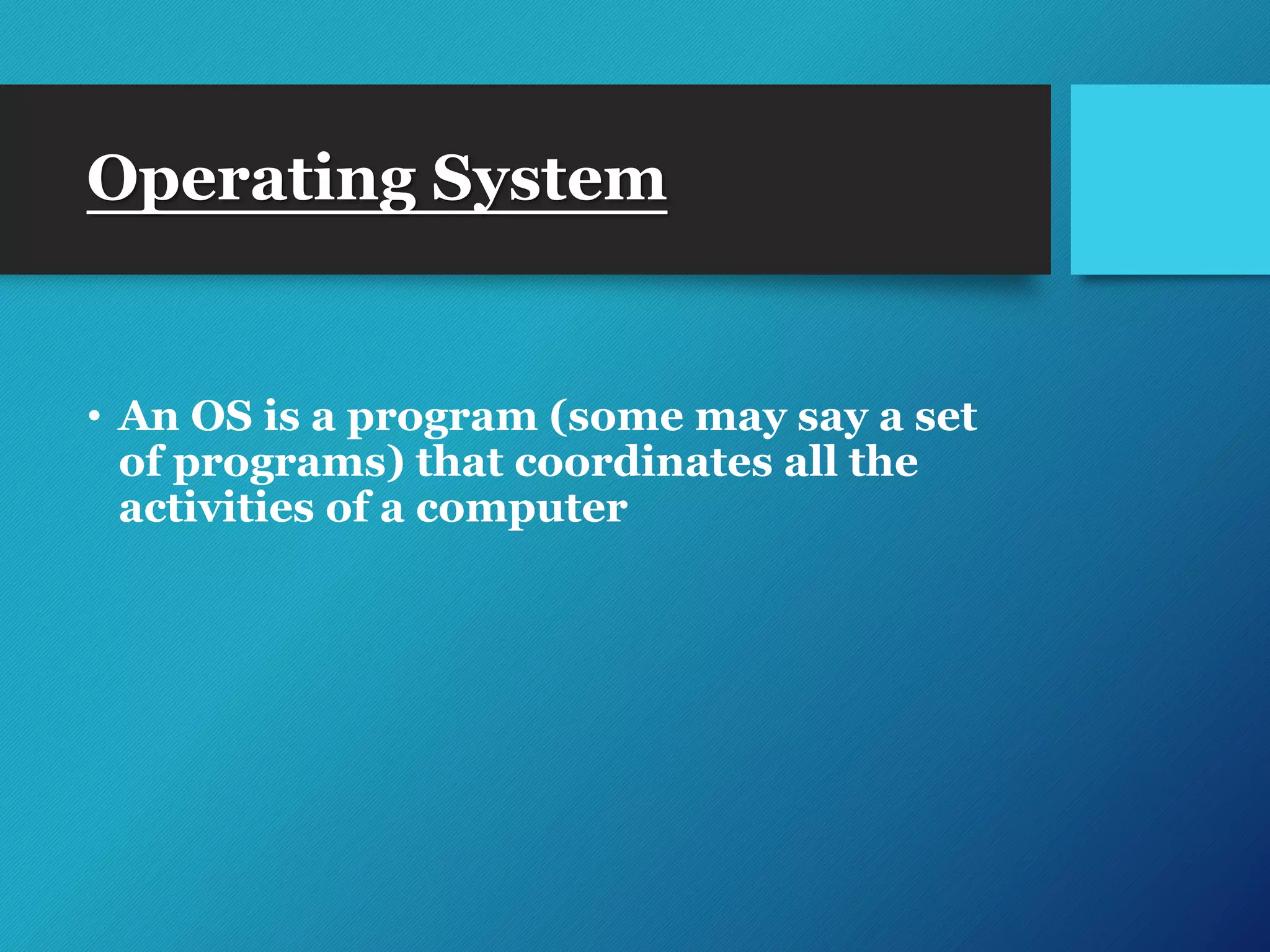 Operating System

• An OS is a program (some may say a set of programs) that coordinates all the activities of a computer